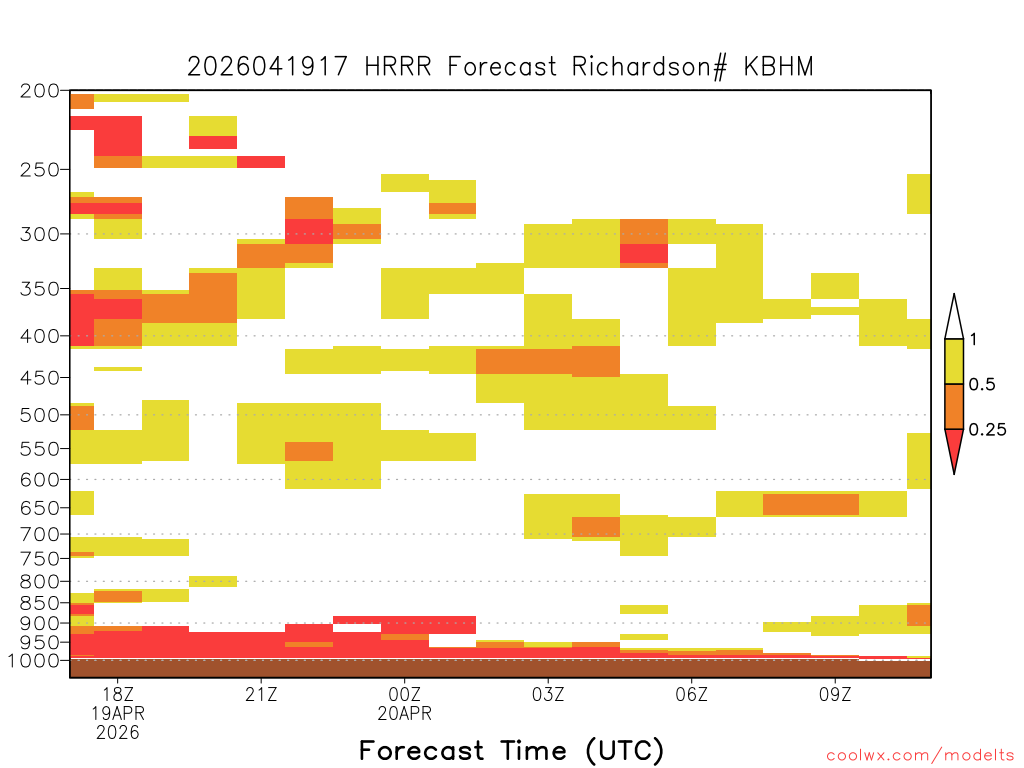 2026041917 HRRR Forecast Richardson# KBHM

200
250
300
350
400
450
500
550
600
650
700
750
800
850
900
950
1000

1
0.5
0.25

18Z
19APR
2026
21Z
00Z
20APR
03Z
06Z
09Z

Forecast Time (UTC)

coolwx.com/modelts